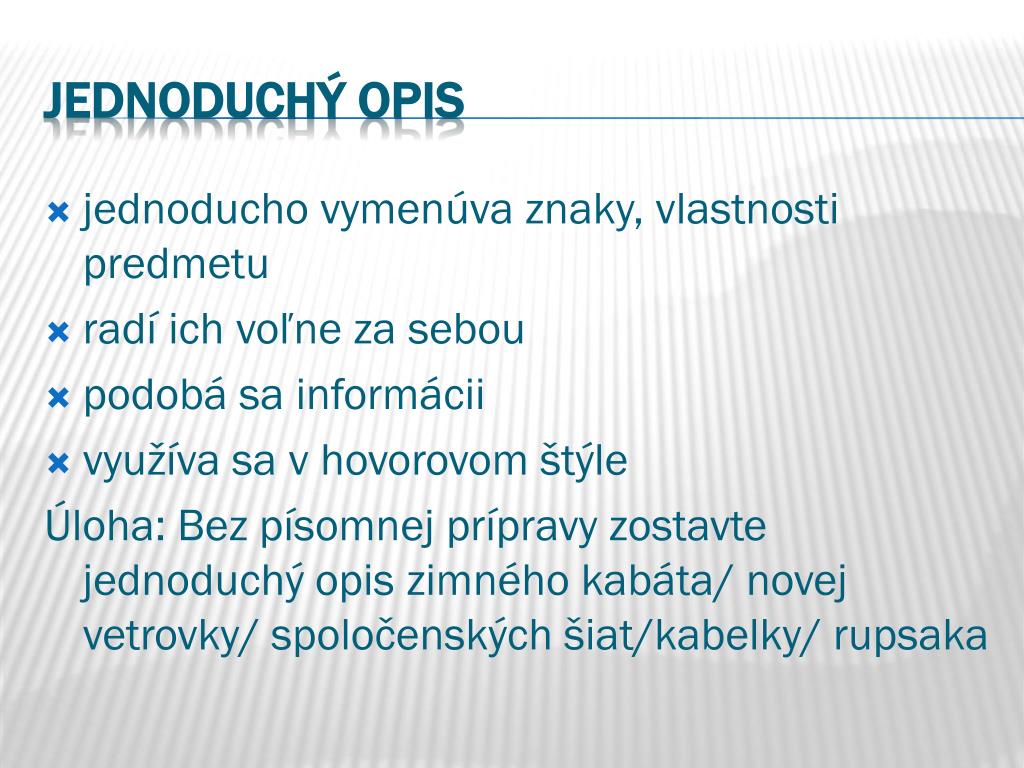 JEDNODUCHÝ OPIS

jednoducho vymenúva znaky, vlastnosti predmetu

radí ich voľne za sebou

podobá sa informácii

využíva sa v hovorovom štýle

Úloha: Bez písomnej prípravy zostavte jednoduchý opis zimného kabáta/ novej vetrovky/ spoločenských šiat/kabelky/ rupsaka